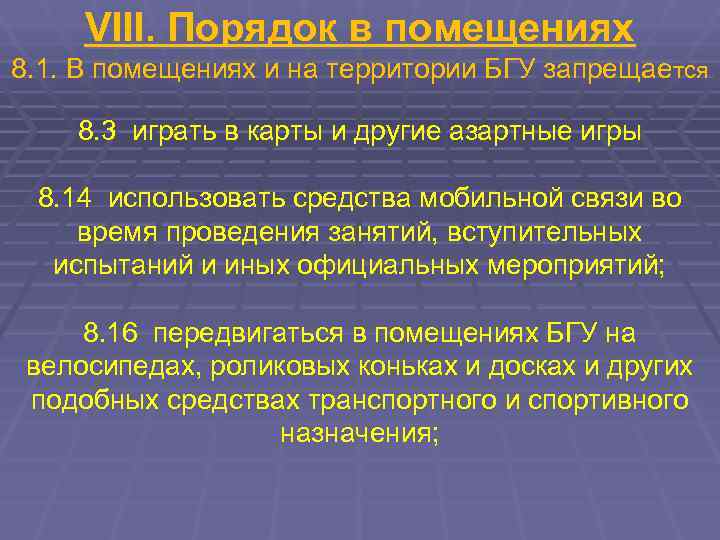 VIII. Порядок в помещениях

8.1. В помещениях и на территории БГУ запрещается

8.3 играть в карты и другие азартные игры

8.14 использовать средства мобильной связи во время проведения занятий, вступительных испытаний и иных официальных мероприятий;

8.16 передвигаться в помещениях БГУ на велосипедах, роликовых коньках и досках и других подобных средствах транспортного и спортивного назначения;